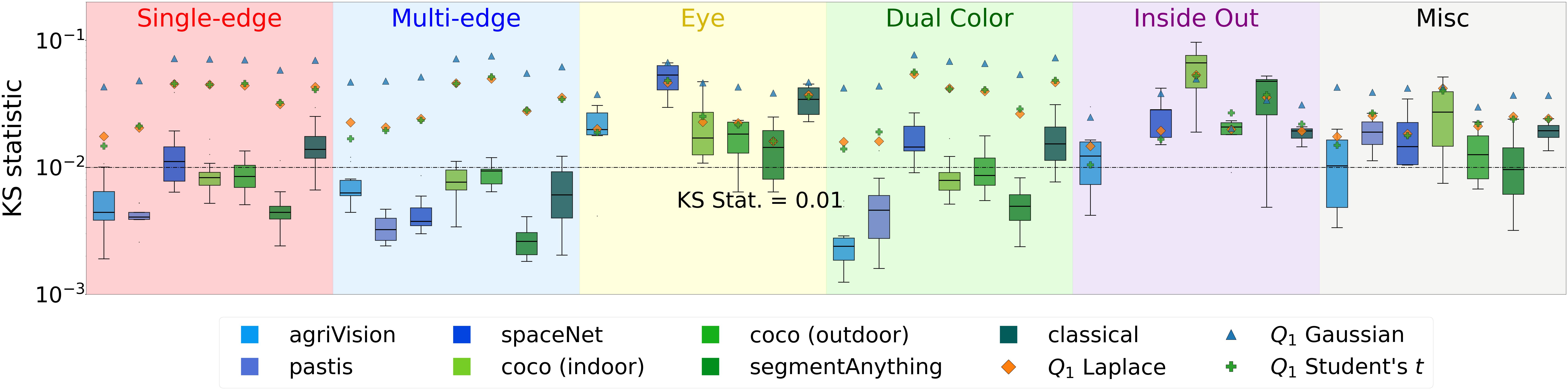 Single-edge
Multi-edge
Eye
Dual Color
Inside Out
Misc

KS statistic

$10^{-1}$
$10^{-2}$
$10^{-3}$

KS Stat. = 0.01

agriVision
pastis
spaceNet
coco (indoor)
coco (outdoor)
segmentAnything
classical
$Q_1$ Laplace
$Q_1$ Gaussian
$Q_1$ Student's $t$